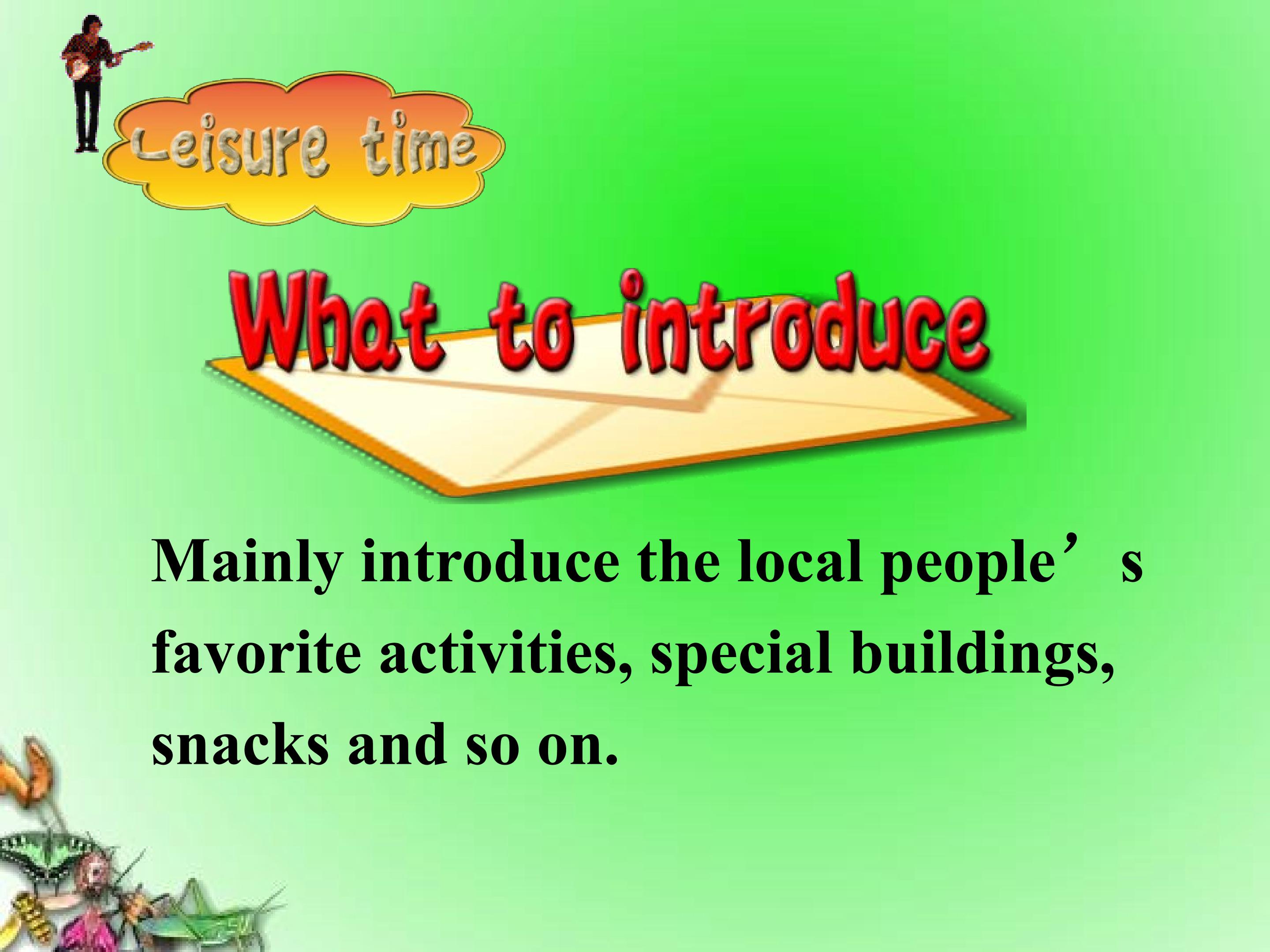 Leisure time

What to introduce

Mainly introduce the local people's favorite activities, special buildings, snacks and so on.